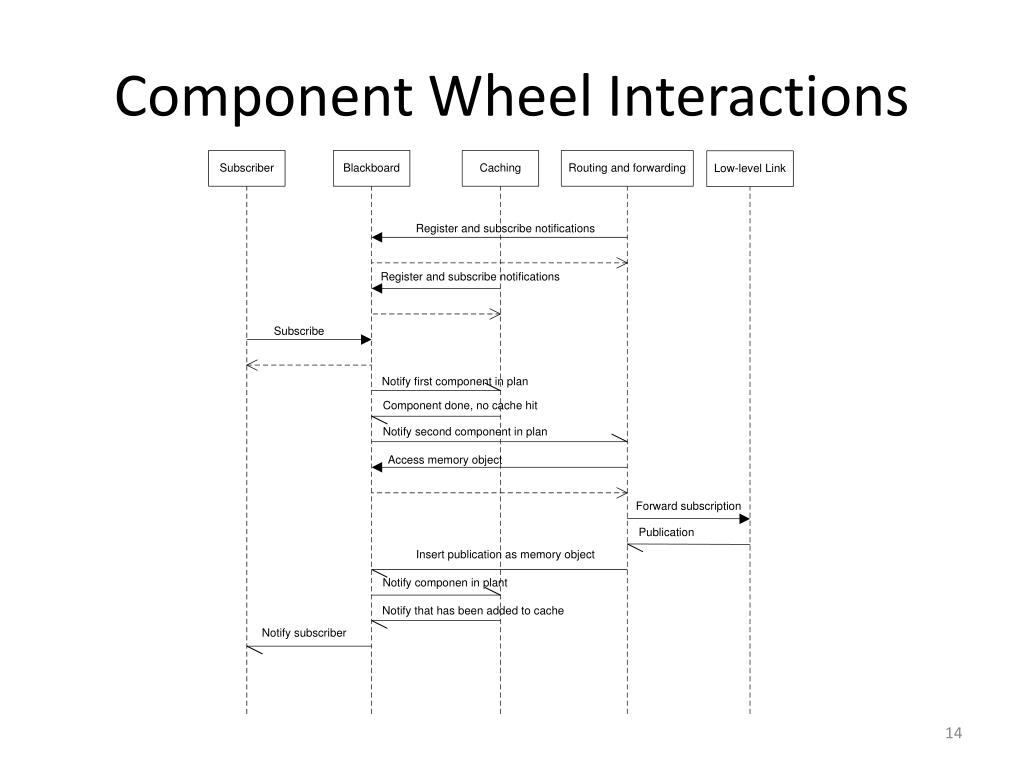 Component Wheel Interactions

Subscriber

Blackboard

Caching

Routing and forwarding

Low-level Link

Register and subscribe notifications

Register and subscribe notifications

Subscribe

Notify first component in plan

Component done, no cache hit

Notify second component in plan

Access memory object

Forward subscription

Publication

Insert publication as memory object

Notify componen in plant

Notify that has been added to cache

Notify subscriber

14